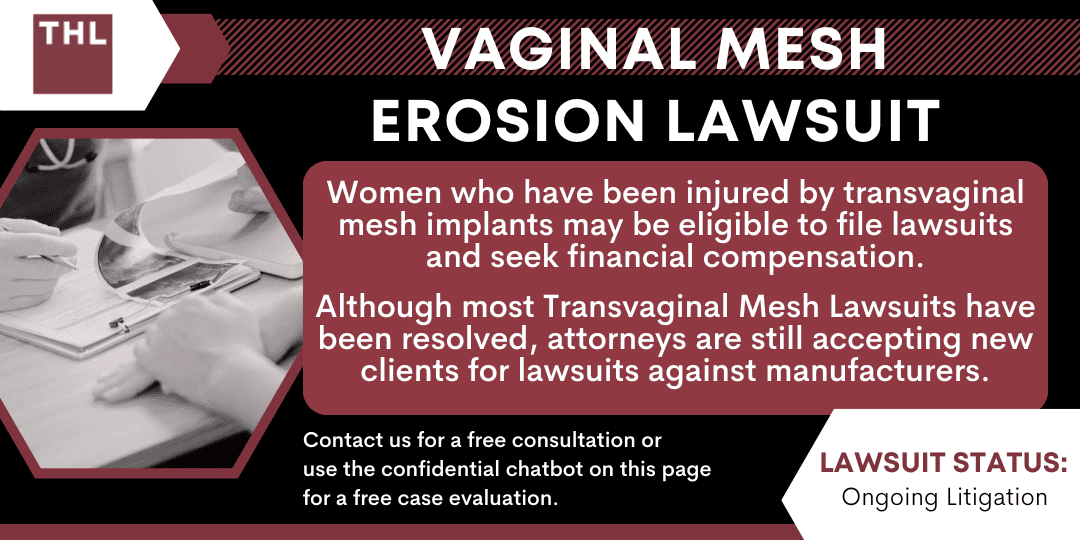 THL

VAGINAL MESH EROSION LAWSUIT

Women who have been injured by transvaginal mesh implants may be eligible to file lawsuits and seek financial compensation.

Although most Transvaginal Mesh Lawsuits have been resolved, attorneys are still accepting new clients for lawsuits against manufacturers.

Contact us for a free consultation or use the confidential chatbot on this page for a free case evaluation.

LAWSUIT STATUS:
Ongoing Litigation